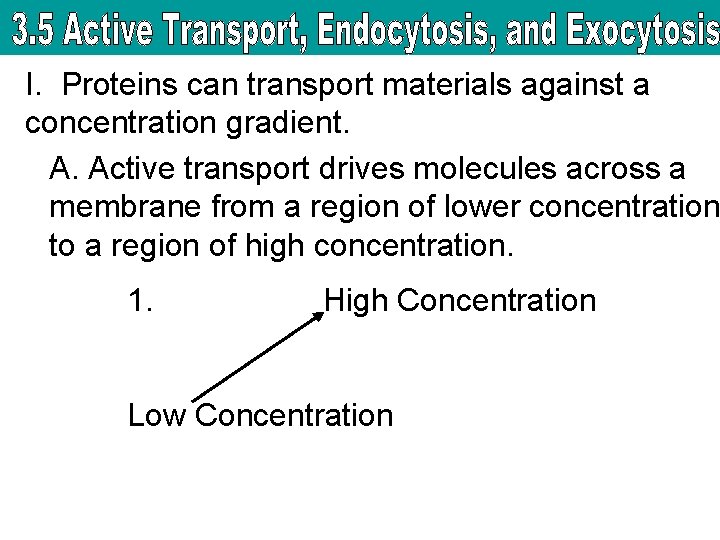 3.5 Active Transport, Endocytosis, and Exocytosis

I. Proteins can transport materials against a concentration gradient.

A. Active transport drives molecules across a membrane from a region of lower concentration to a region of high concentration.

1. High Concentration

Low Concentration